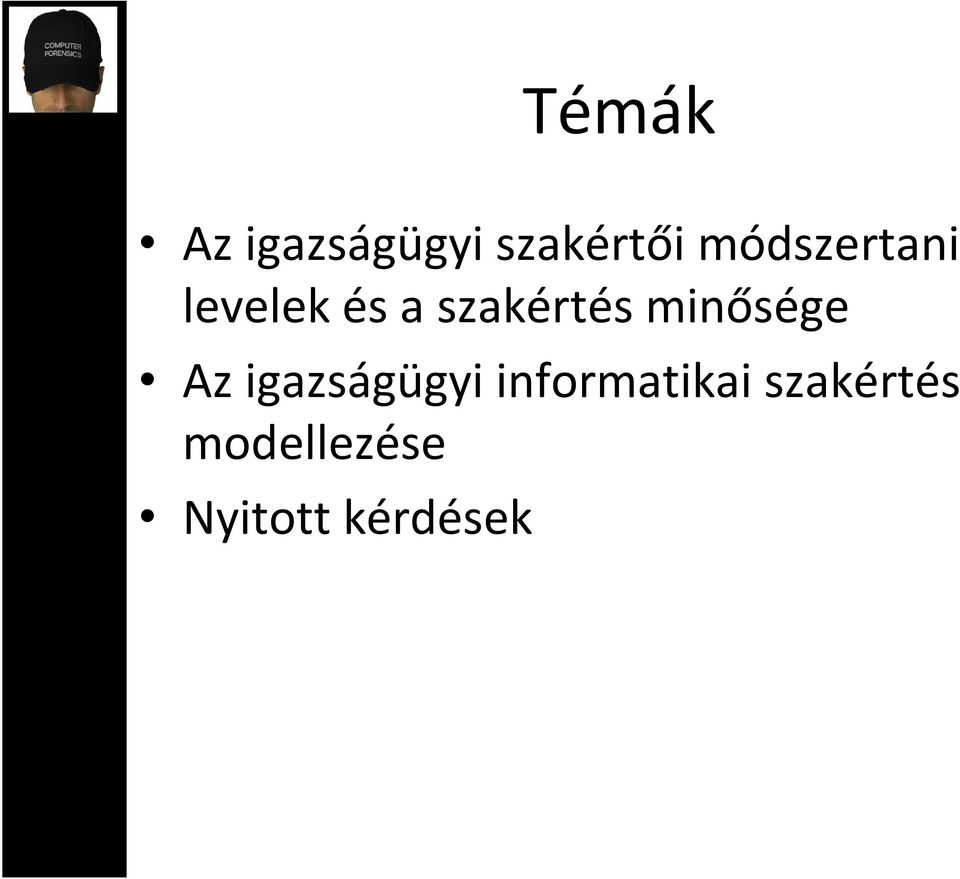 COMPUTER FORENSICS

Témák

• Az igazságügyi szakértői módszertani levelek és a szakértés minősége
• Az igazságügyi informatikai szakértés modellezése
• Nyitott kérdések